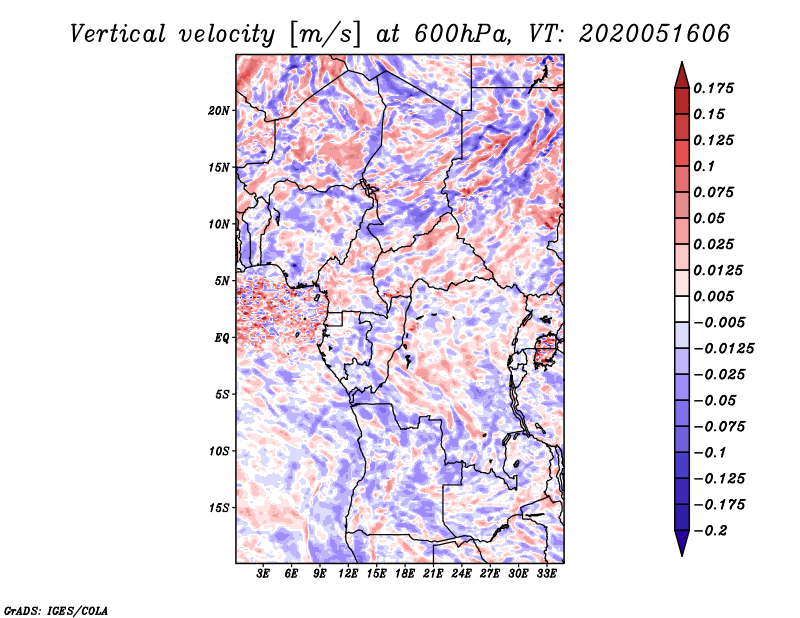 Vertical velocity [m/s] at 600hPa, VT: 2020051606

20N
15N
10N
5N
EQ
5S
10S
15S

3E 6E 9E 12E 15E 18E 21E 24E 27E 30E 33E

0.175
0.15
0.125
0.1
0.075
0.05
0.025
0.0125
0.005
−0.005
−0.0125
−0.025
−0.05
−0.075
−0.1
−0.125
−0.175
−0.2

GrADS: IGES/COLA